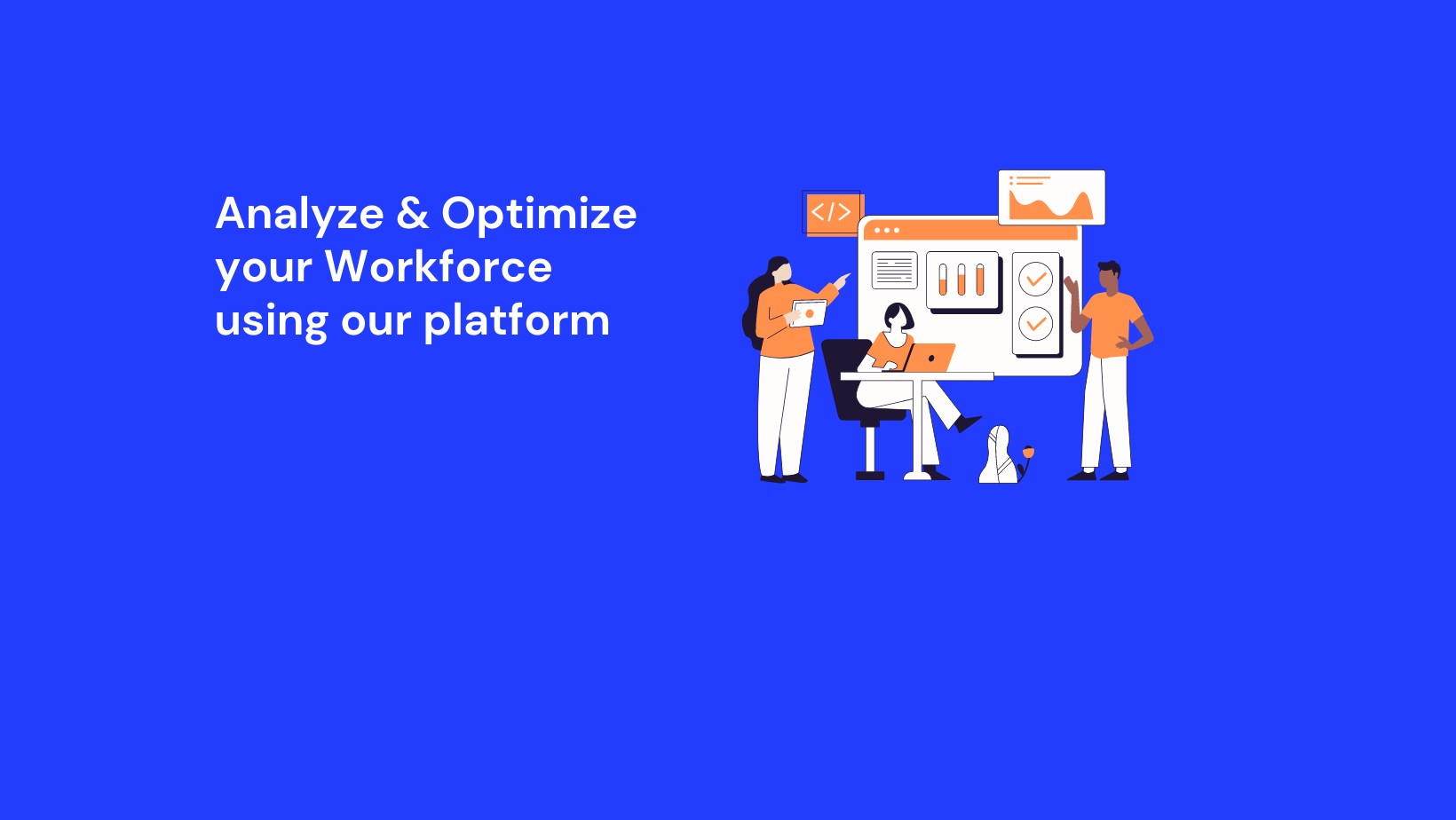 Analyze & Optimize your Workforce using our platform

</>